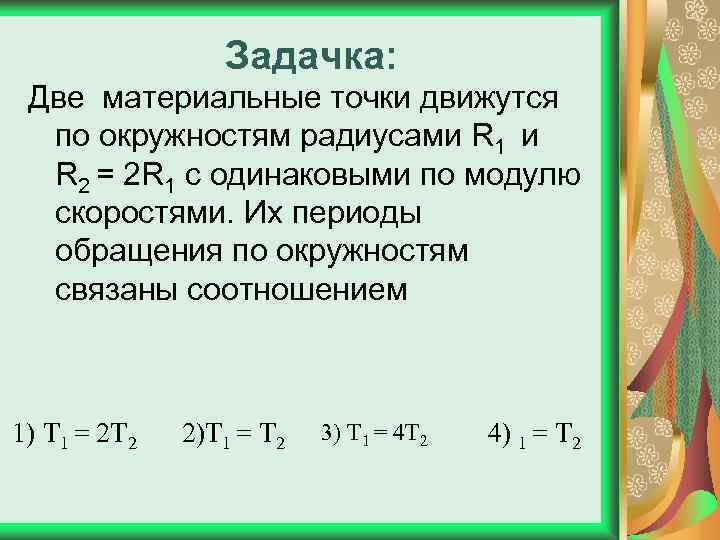 Задачка:

Две материальные точки движутся по окружностям радиусами $R_1$ и $R_2 = 2R_1$ с одинаковыми по модулю скоростями. Их периоды обращения по окружностям связаны соотношением

1) $T_1 = 2T_2$ 2)$T_1 = T_2$ 3) $T_1 = 4T_2$ 4) $_1 = T_2$